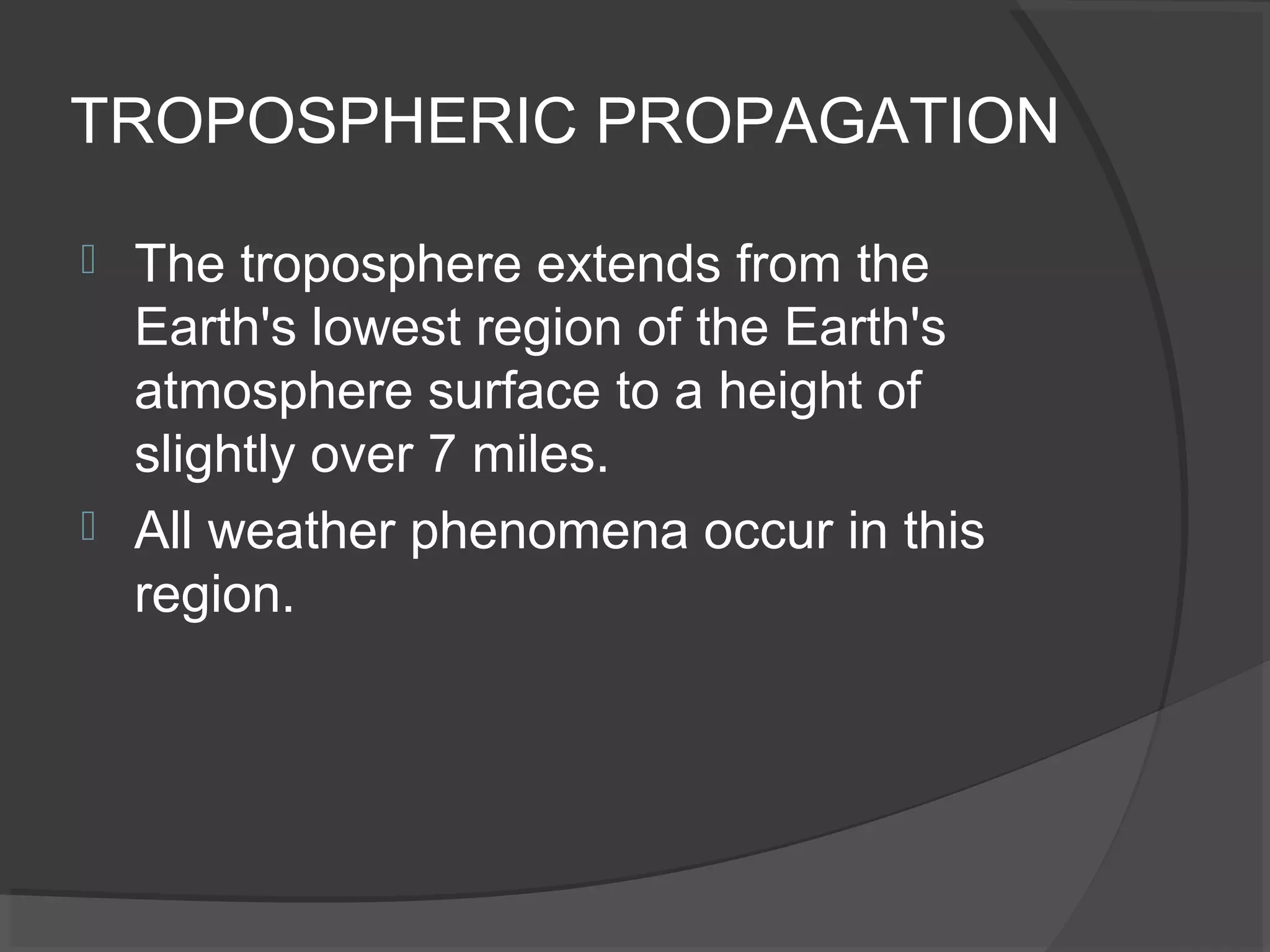 TROPOSPHERIC PROPAGATION

The troposphere extends from the Earth's lowest region of the Earth's atmosphere surface to a height of slightly over 7 miles.

All weather phenomena occur in this region.